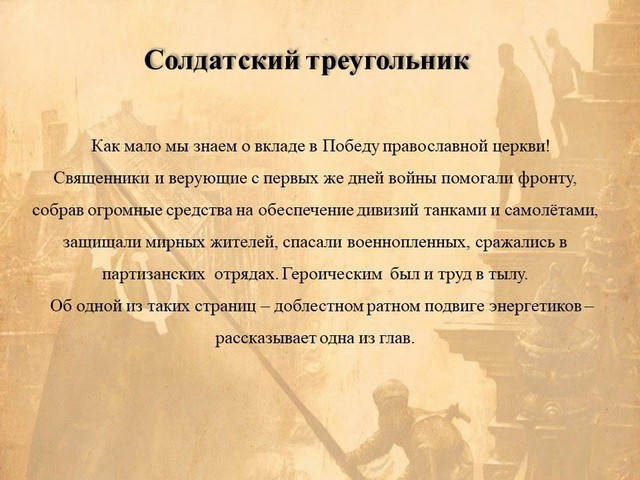 Солдатский треугольник

Как мало мы знаем о вкладе в Победу православной церкви! Священники и верующие с первых же дней войны помогали фронту, собрав огромные средства на обеспечение дивизий танками и самолётами, защищали мирных жителей, спасали военнопленных, сражались в партизанских отрядах. Героическим был и труд в тылу.

Об одной из таких страниц – доблестном ратном подвиге энергетиков – рассказывает одна из глав.